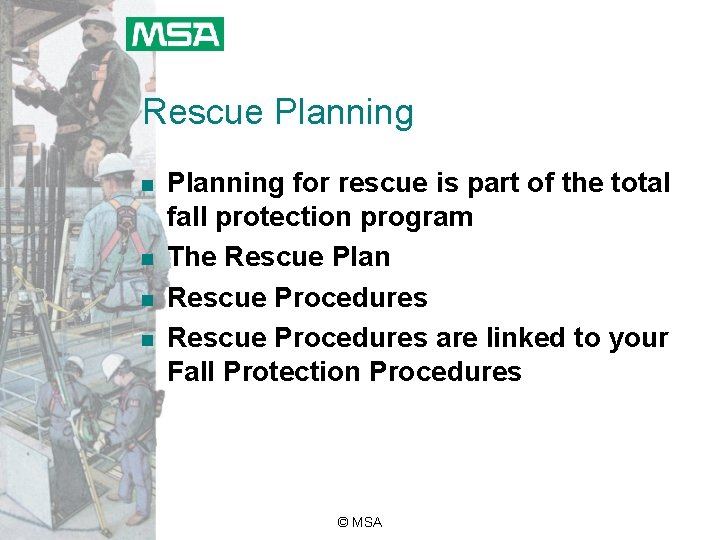 MSA

Rescue Planning

- Planning for rescue is part of the total fall protection program
- The Rescue Plan
- Rescue Procedures
- Rescue Procedures are linked to your Fall Protection Procedures

© MSA